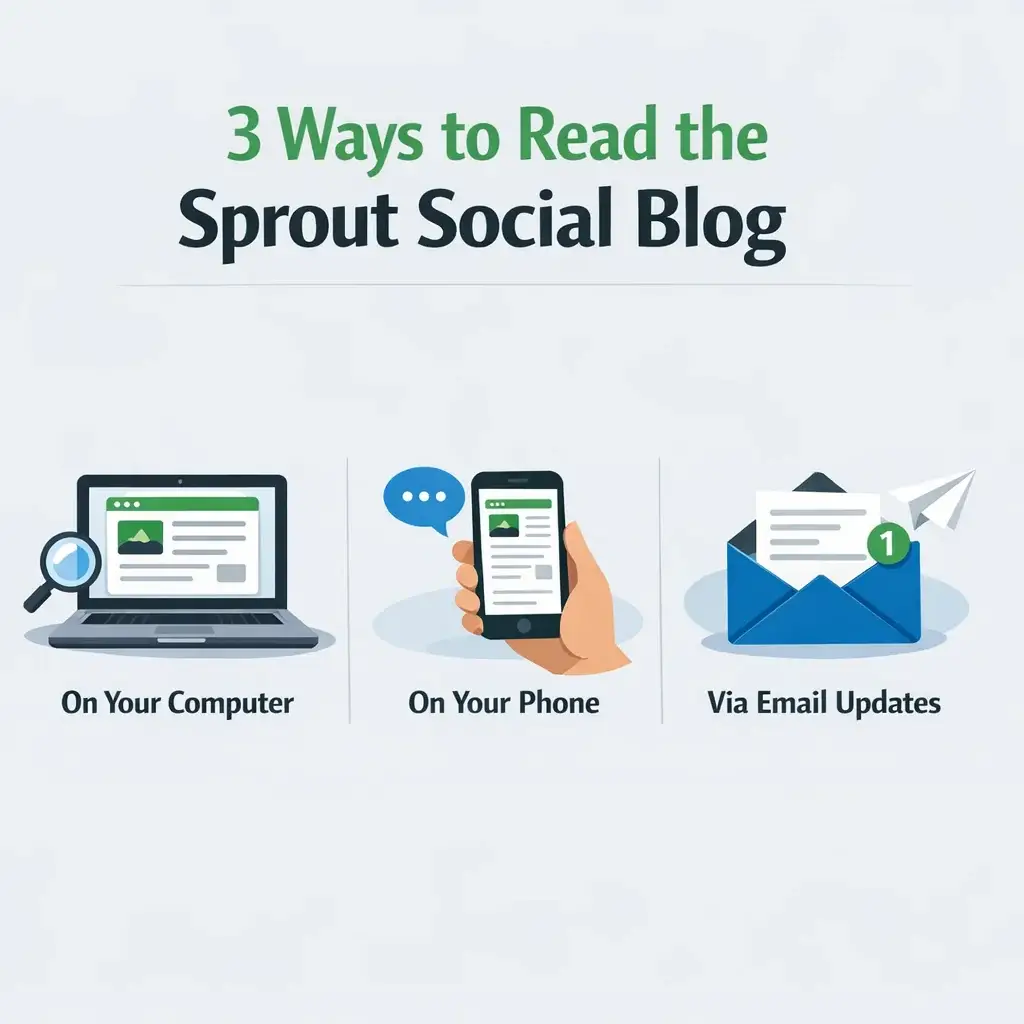 3 Ways to Read the
Sprout Social Blog

On Your Computer

On Your Phone

1

Via Email Updates